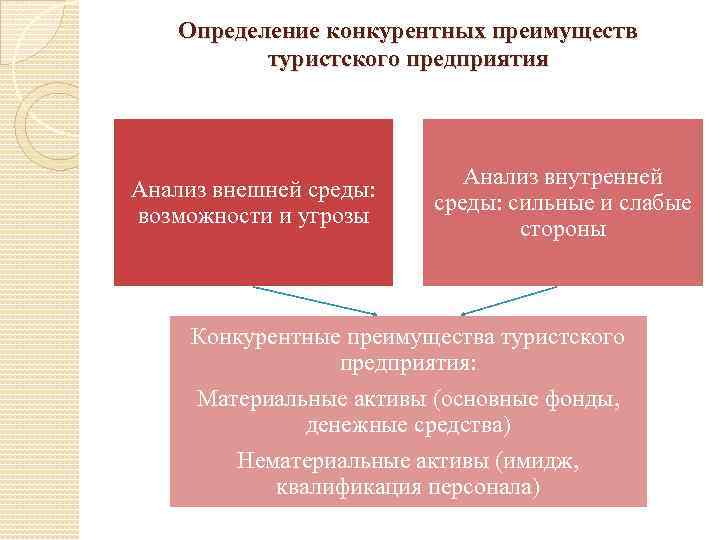 Определение конкурентных преимуществ туристского предприятия

Анализ внешней среды: возможности и угрозы

Анализ внутренней среды: сильные и слабые стороны

Конкурентные преимущества туристского предприятия:

Материальные активы (основные фонды, денежные средства)

Нематериальные активы (имидж, квалификация персонала)